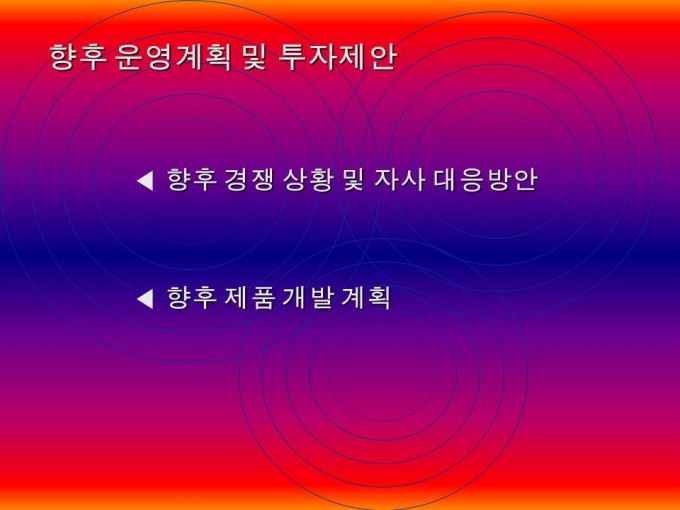 향후 운영계획 및 투자제안

◀ 향후 경쟁 상황 및 자사 대응방안

◀ 향후 제품 개발 계획